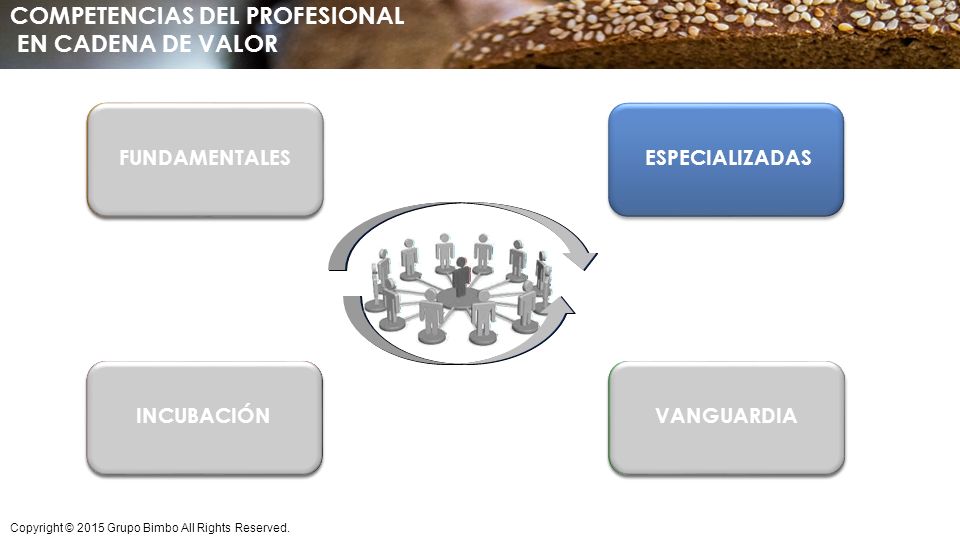 COMPETENCIAS DEL PROFESIONAL
EN CADENA DE VALOR

FUNDAMENTALES

ESPECIALIZADAS

INCUBACIÓN

VANGUARDIA

Copyright © 2015 Grupo Bimbo All Rights Reserved.